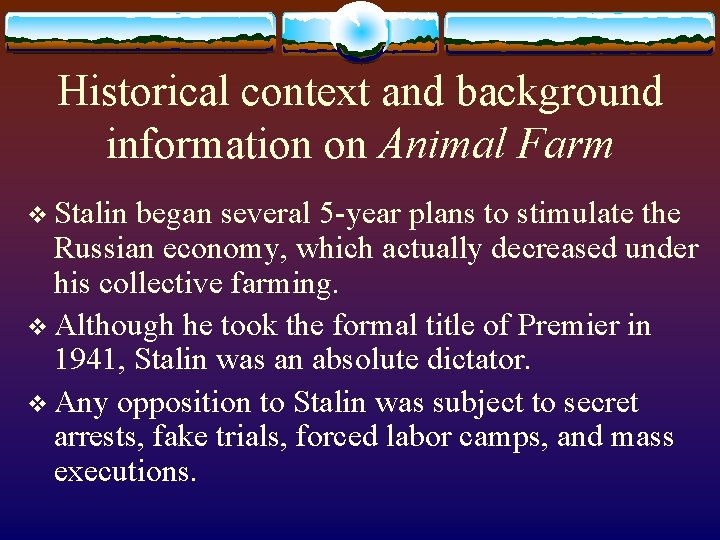 Historical context and background information on Animal Farm

❖ Stalin began several 5-year plans to stimulate the Russian economy, which actually decreased under his collective farming.

❖ Although he took the formal title of Premier in 1941, Stalin was an absolute dictator.

❖ Any opposition to Stalin was subject to secret arrests, fake trials, forced labor camps, and mass executions.